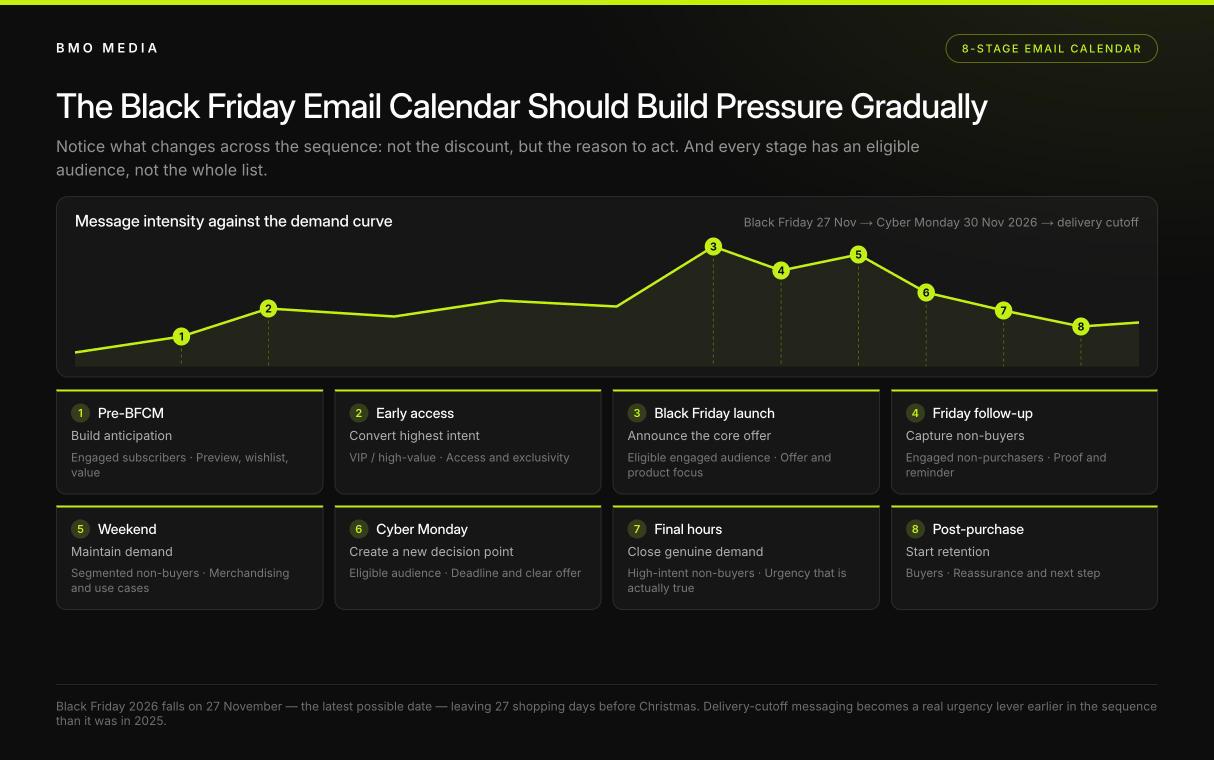 BMO MEDIA

8-STAGE EMAIL CALENDAR

The Black Friday Email Calendar Should Build Pressure Gradually

Notice what changes across the sequence: not the discount, but the reason to act. And every stage has an eligible audience, not the whole list.

Message intensity against the demand curve

Black Friday 27 Nov → Cyber Monday 30 Nov 2026 → delivery cutoff

1 2 3 4 5 6 7 8

1 Pre-BFCM
Build anticipation
Engaged subscribers · Preview, wishlist, value

2 Early access
Convert highest intent
VIP / high-value · Access and exclusivity

3 Black Friday launch
Announce the core offer
Eligible engaged audience · Offer and product focus

4 Friday follow-up
Capture non-buyers
Engaged non-purchasers · Proof and reminder

5 Weekend
Maintain demand
Segmented non-buyers · Merchandising and use cases

6 Cyber Monday
Create a new decision point
Eligible audience · Deadline and clear offer

7 Final hours
Close genuine demand
High-intent non-buyers · Urgency that is actually true

8 Post-purchase
Start retention
Buyers · Reassurance and next step

Black Friday 2026 falls on 27 November — the latest possible date — leaving 27 shopping days before Christmas. Delivery-cutoff messaging becomes a real urgency lever earlier in the sequence than it was in 2025.